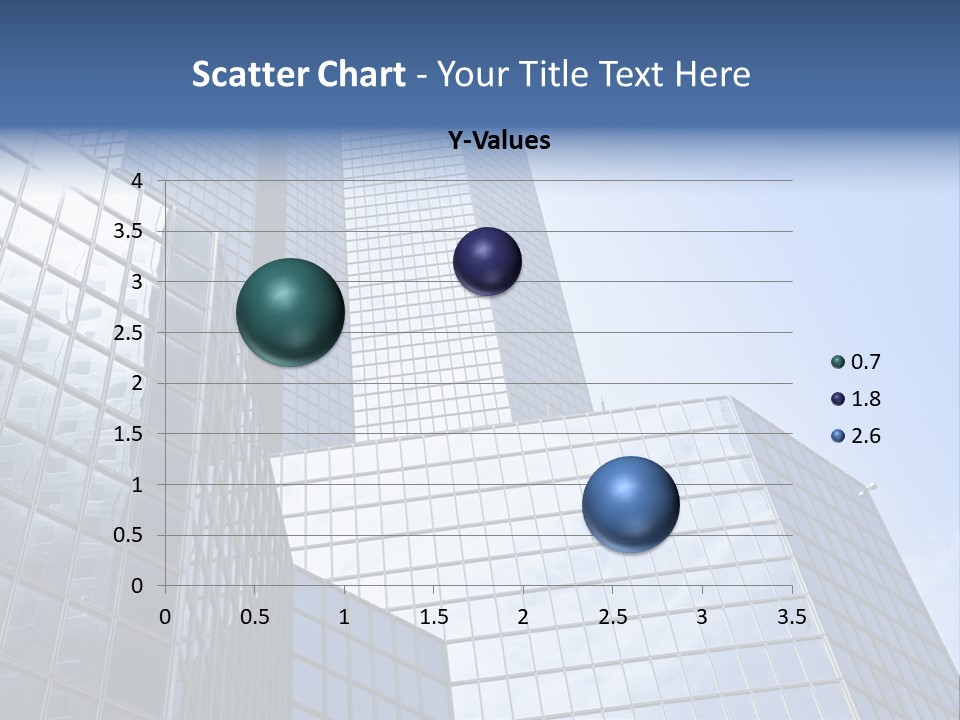 Scatter Chart - Your Title Text Here

Y-Values

4
3.5
3
2.5
2
1.5
1
0.5
0

0 0.5 1 1.5 2 2.5 3 3.5

0.7
1.8
2.6